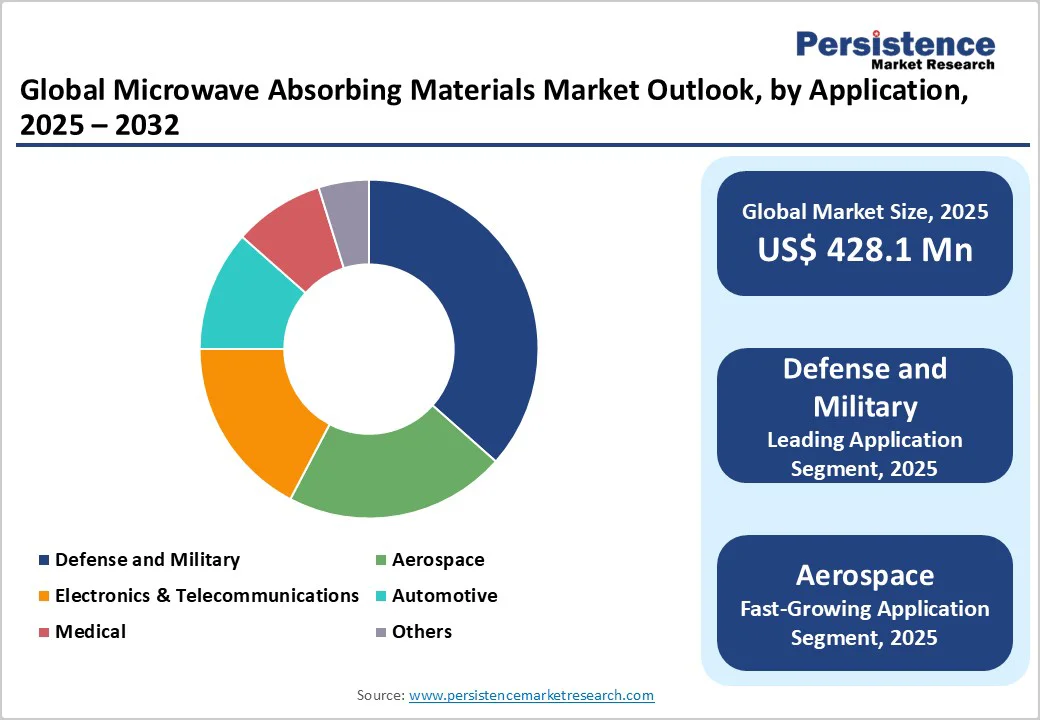 Persistence
Market Research

Global Microwave Absorbing Materials Market Outlook, by Application, 2025 – 2032

Defense and Military
Aerospace
Electronics & Telecommunications
Automotive
Medical
Others

Global Market Size, 2025
US$ 428.1 Mn

Defense and Military
Leading Application Segment, 2025

Aerospace
Fast-Growing Application Segment, 2025

Source: www.persistencemarketresearch.com